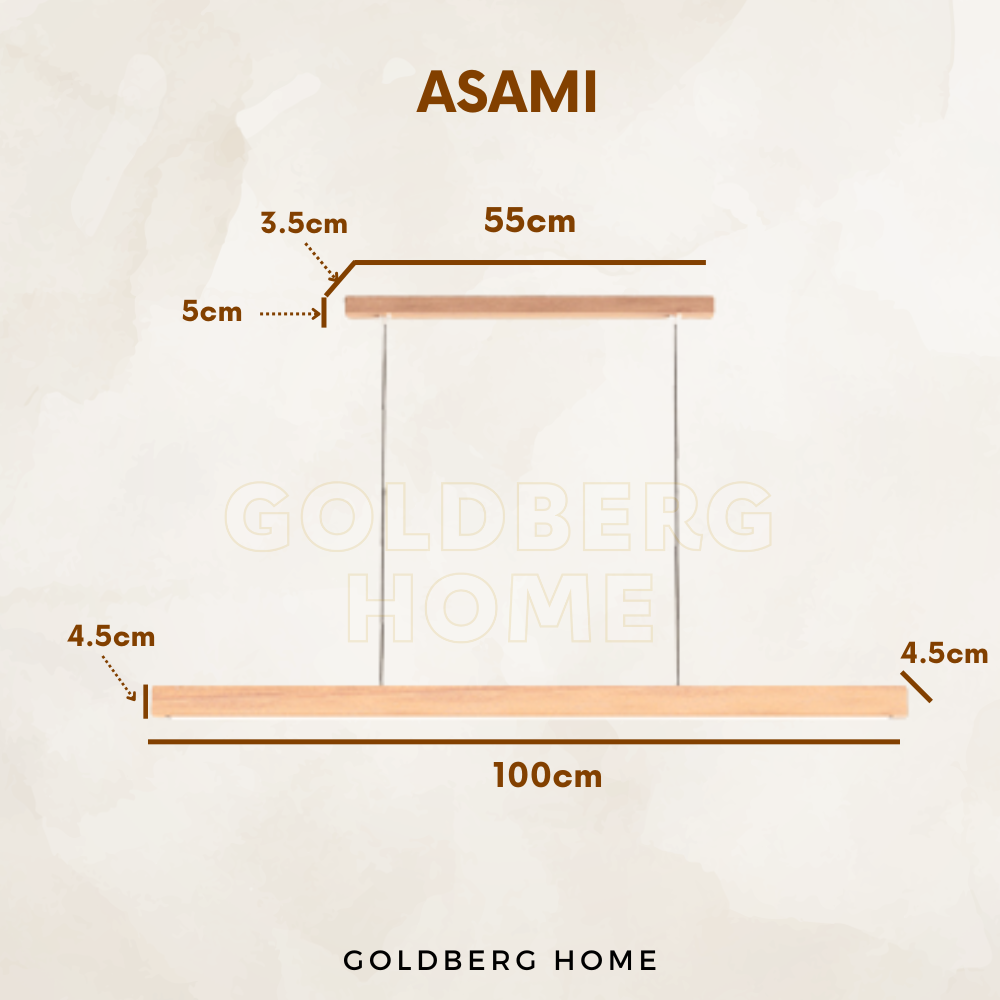 ASAMI

3.5cm

55cm

5cm

GOLDBERG HOME

4.5cm

4.5cm

100cm

GOLDBERG HOME